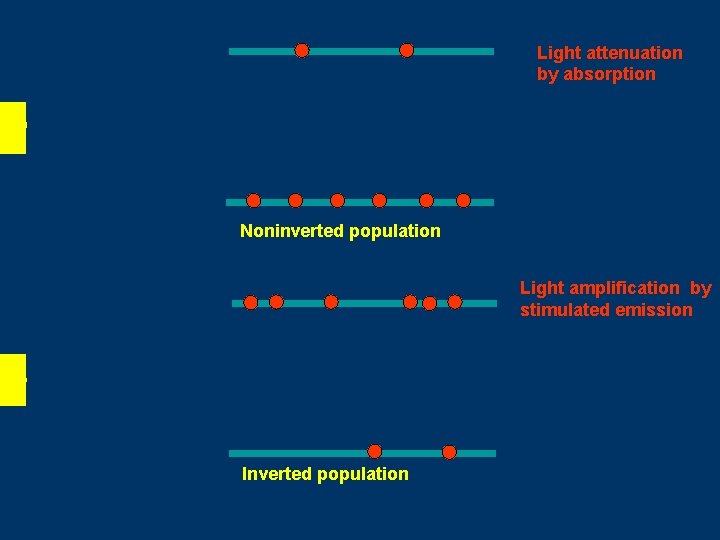 Light attenuation by absorption

Noninverted population

Light amplification by stimulated emission

Inverted population